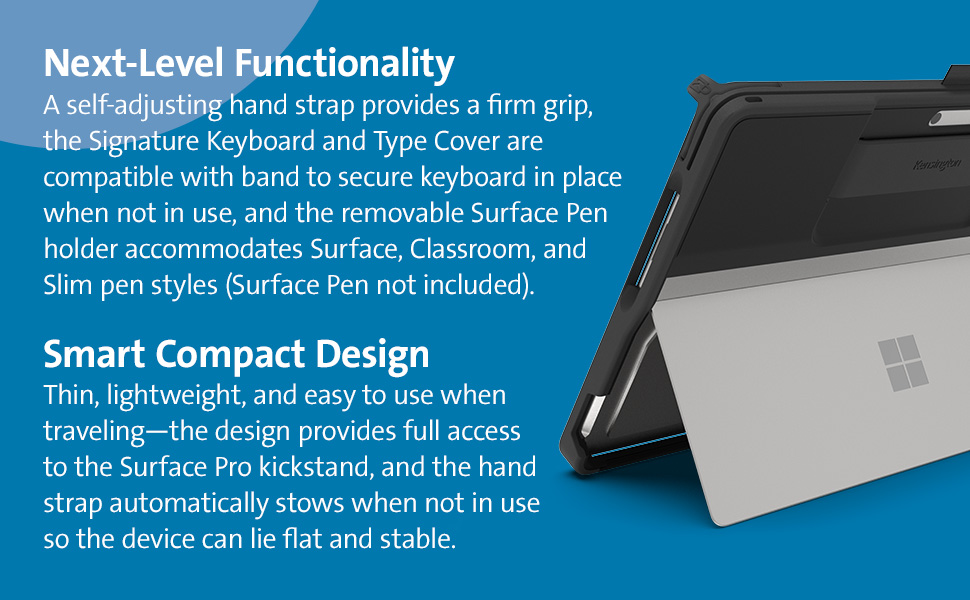 Next-Level Functionality
A self-adjusting hand strap provides a firm grip, the Signature Keyboard and Type Cover are compatible with band to secure keyboard in place when not in use, and the removable Surface Pen holder accommodates Surface, Classroom, and Slim pen styles (Surface Pen not included).

Smart Compact Design
Thin, lightweight, and easy to use when traveling—the design provides full access to the Surface Pro kickstand, and the hand strap automatically stows when not in use so the device can lie flat and stable.

Kensington